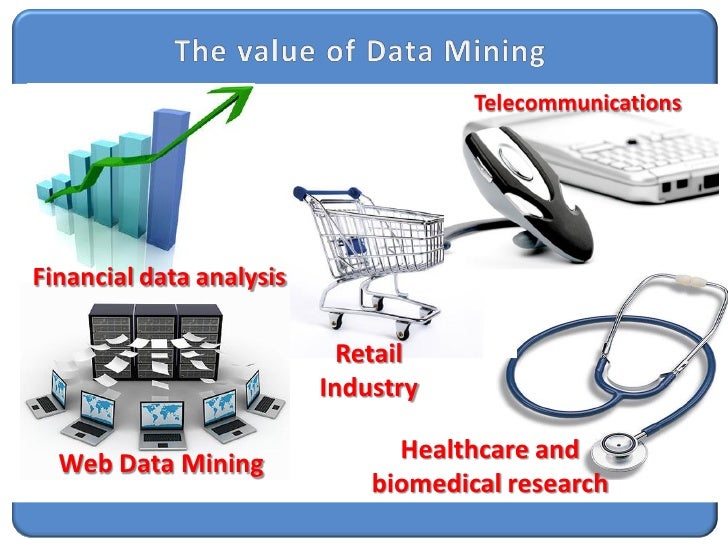 The value of Data Mining

Telecommunications

Financial data analysis

Retail Industry

Web Data Mining

Healthcare and biomedical research